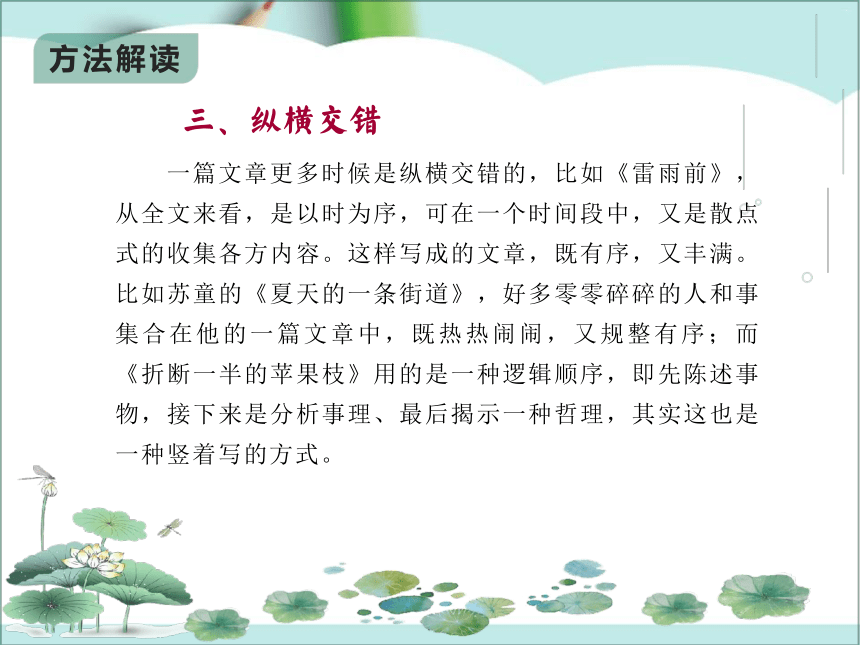 方法解读

三、纵横交错

一篇文章更多时候是纵横交错的，比如《雷雨前》，从全文来看，是以时为序，可在一个时间段中，又是散点式的收集各方内容。这样写成的文章，既有序，又丰满。比如苏童的《夏天的一条街道》，好多零零碎碎的人和事集合在他的一篇文章中，既热热闹闹，又规整有序；而《折断一半的苹果枝》用的是一种逻辑顺序，即先陈述事物，接下来是分析事理、最后揭示一种哲理，其实这也是一种竖着写的方式。